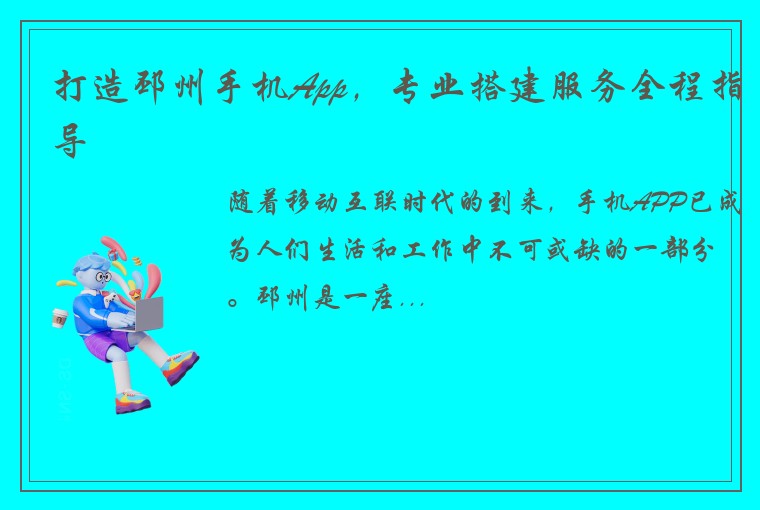 打造邳州手机App，专业搭建服务全程指导

随着移动互联时代的到来，手机APP已成为人们生活和工作中不可或缺的一部分。邳州是一座...